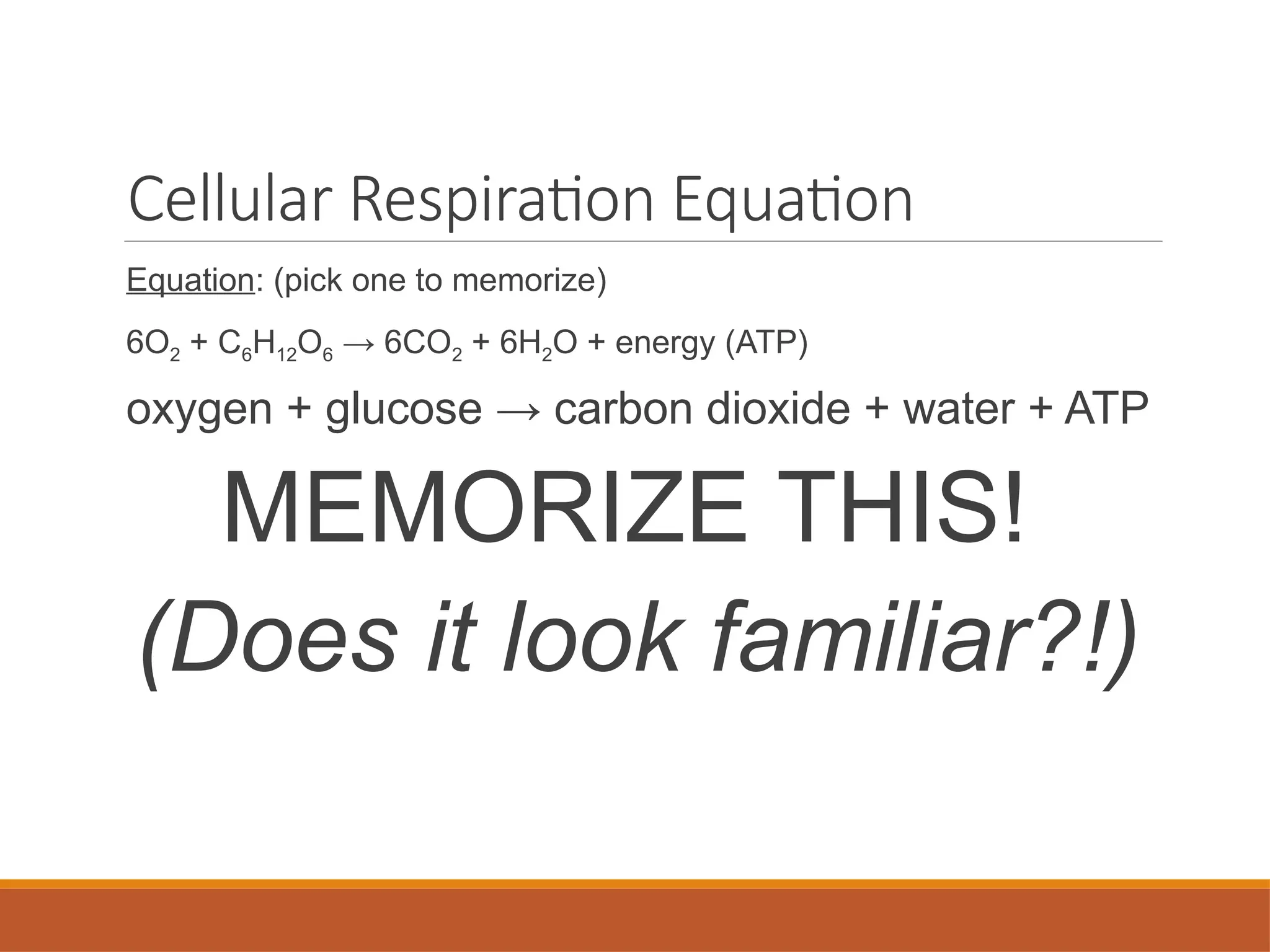 Cellular Respiration Equation

Equation: (pick one to memorize)

$6O_2 + C_6H_{12}O_6 \rightarrow 6CO_2 + 6H_2O$ + energy (ATP)

oxygen + glucose → carbon dioxide + water + ATP

MEMORIZE THIS!

(Does it look familiar?!)